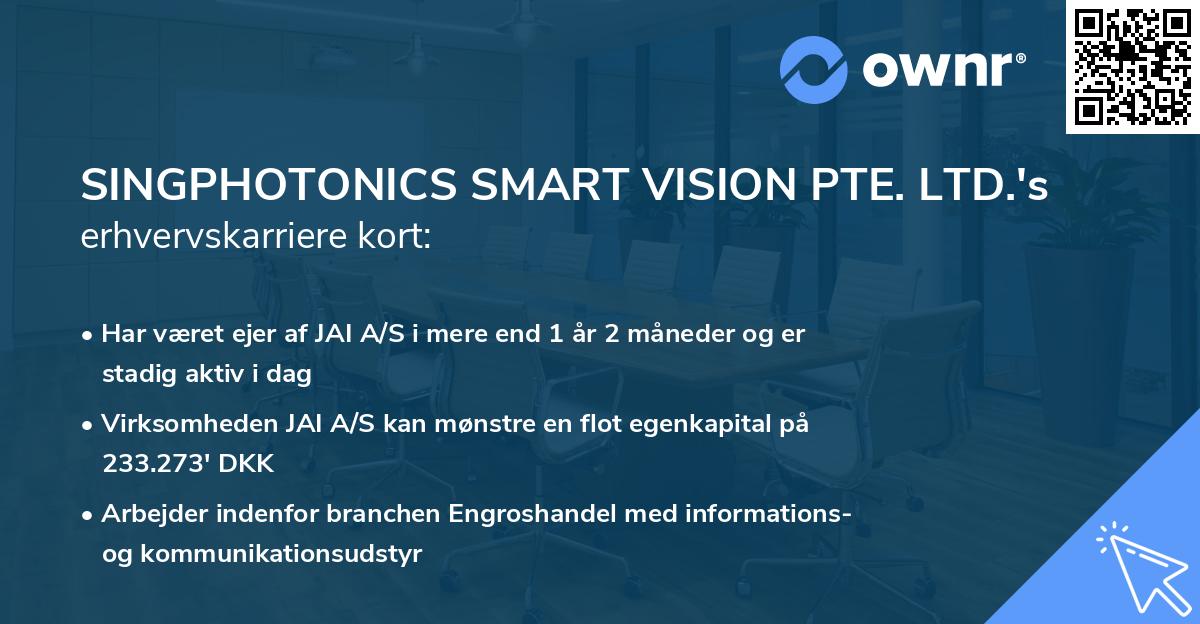 ownr®

SINGPHOTONICS SMART VISION PTE. LTD.'s erhvervskarriere kort:

• Har været ejer af JAI A/S i mere end 1 år 2 måneder og er stadig aktiv i dag

• Virksomheden JAI A/S kan mønstre en flot egenkapital på 233.273' DKK

• Arbejder indenfor branchen Engroshandel med informations- og kommunikationsudstyr